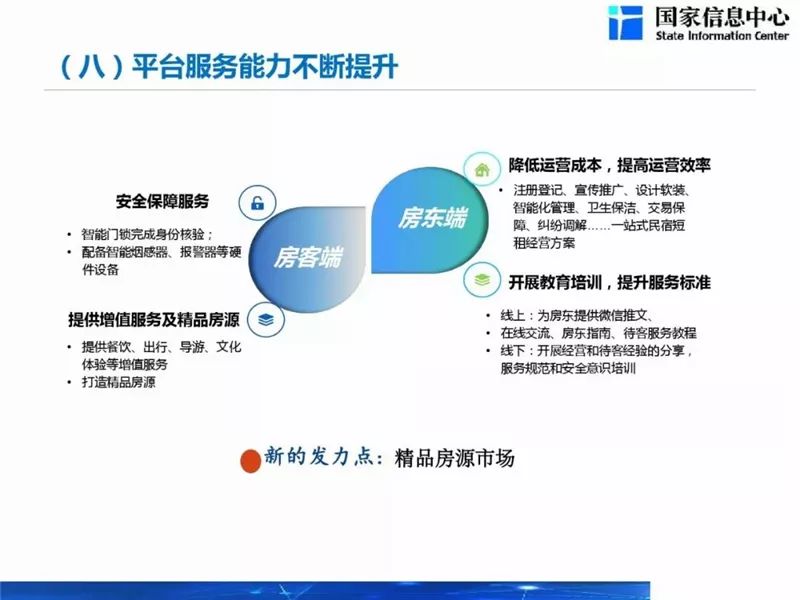 国家信息中心
State Information Center

（八）平台服务能力不断提升

安全保障服务

• 智能门锁完成身份核验；
• 配备智能烟感器、报警器等硬件设备

提供增值服务及精品房源

• 提供餐饮、出行、导游、文化体验等增值服务
• 打造精品房源

房客端

房东端

降低运营成本，提高运营效率

• 注册登记、宣传推广、设计软装、智能化管理、卫生保洁、交易保障、纠纷调解……一站式民宿短租经营方案

开展教育培训，提升服务标准

• 线上：为房东提供微信推文、
• 在线交流、房东指南、待客服务教程
• 线下：开展经营和待客经验的分享，服务规范和安全意识培训

新的发力点：精品房源市场